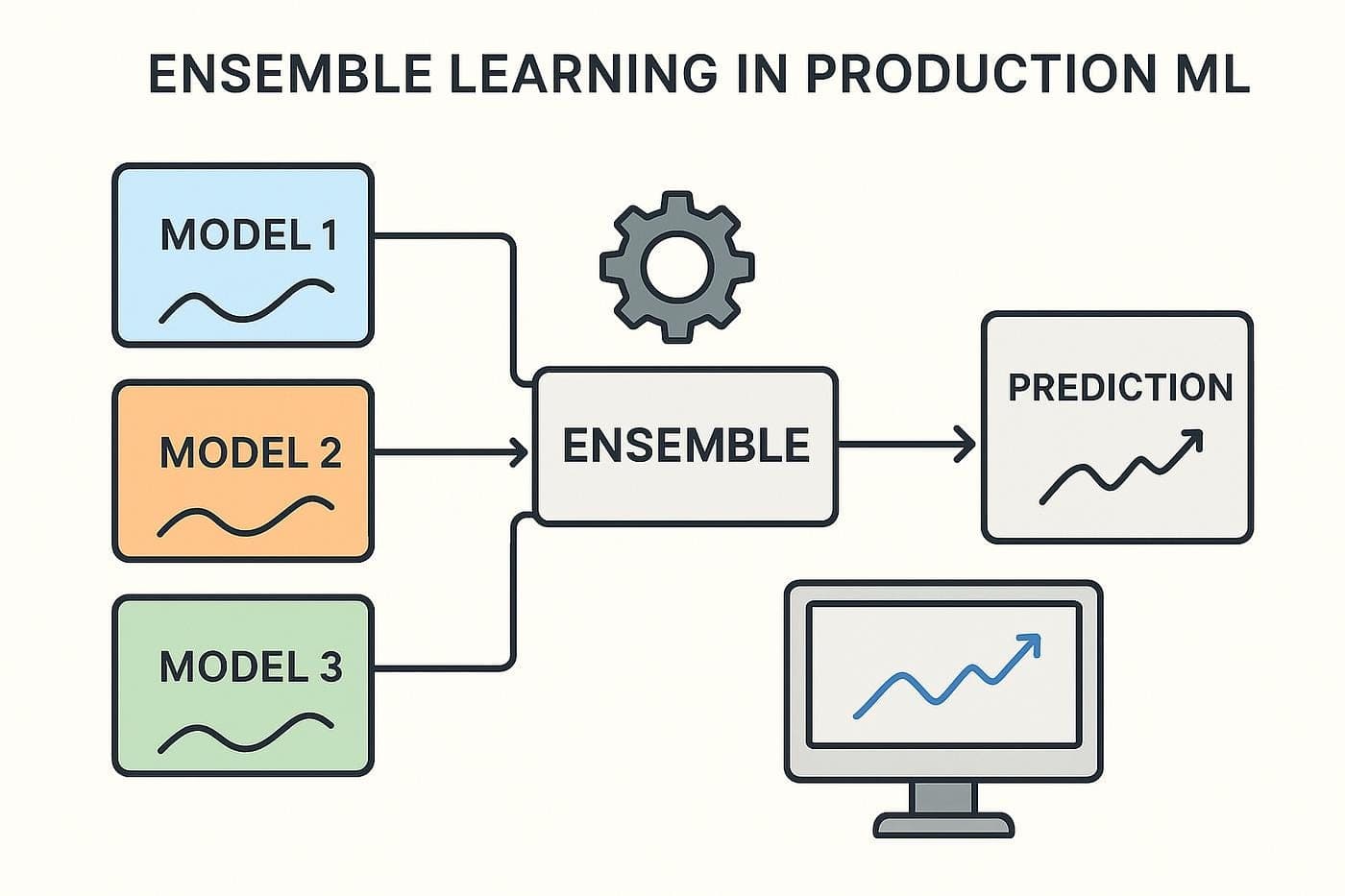 ENSEMBLE LEARNING IN PRODUCTION ML

MODEL 1

MODEL 2

MODEL 3

ENSEMBLE

PREDICTION